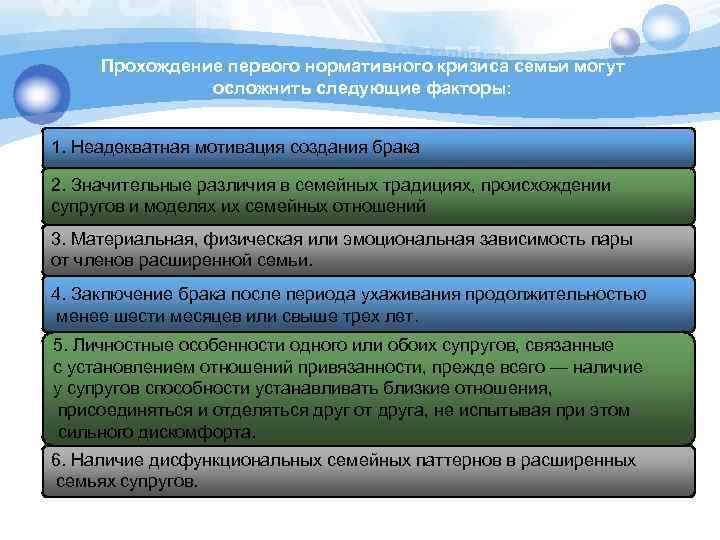 Прохождение первого нормативного кризиса семьи могут осложнить следующие факторы:

1. Неадекватная мотивация создания брака

2. Значительные различия в семейных традициях, происхождении супругов и моделях их семейных отношений

3. Материальная, физическая или эмоциональная зависимость пары от членов расширенной семьи.

4. Заключение брака после периода ухаживания продолжительностью менее шести месяцев или свыше трех лет.

5. Личностные особенности одного или обоих супругов, связанные с установлением отношений привязанности, прежде всего — наличие у супругов способности устанавливать близкие отношения, присоединяться и отделяться друг от друга, не испытывая при этом сильного дискомфорта.

6. Наличие дисфункциональных семейных паттернов в расширенных семьях супругов.